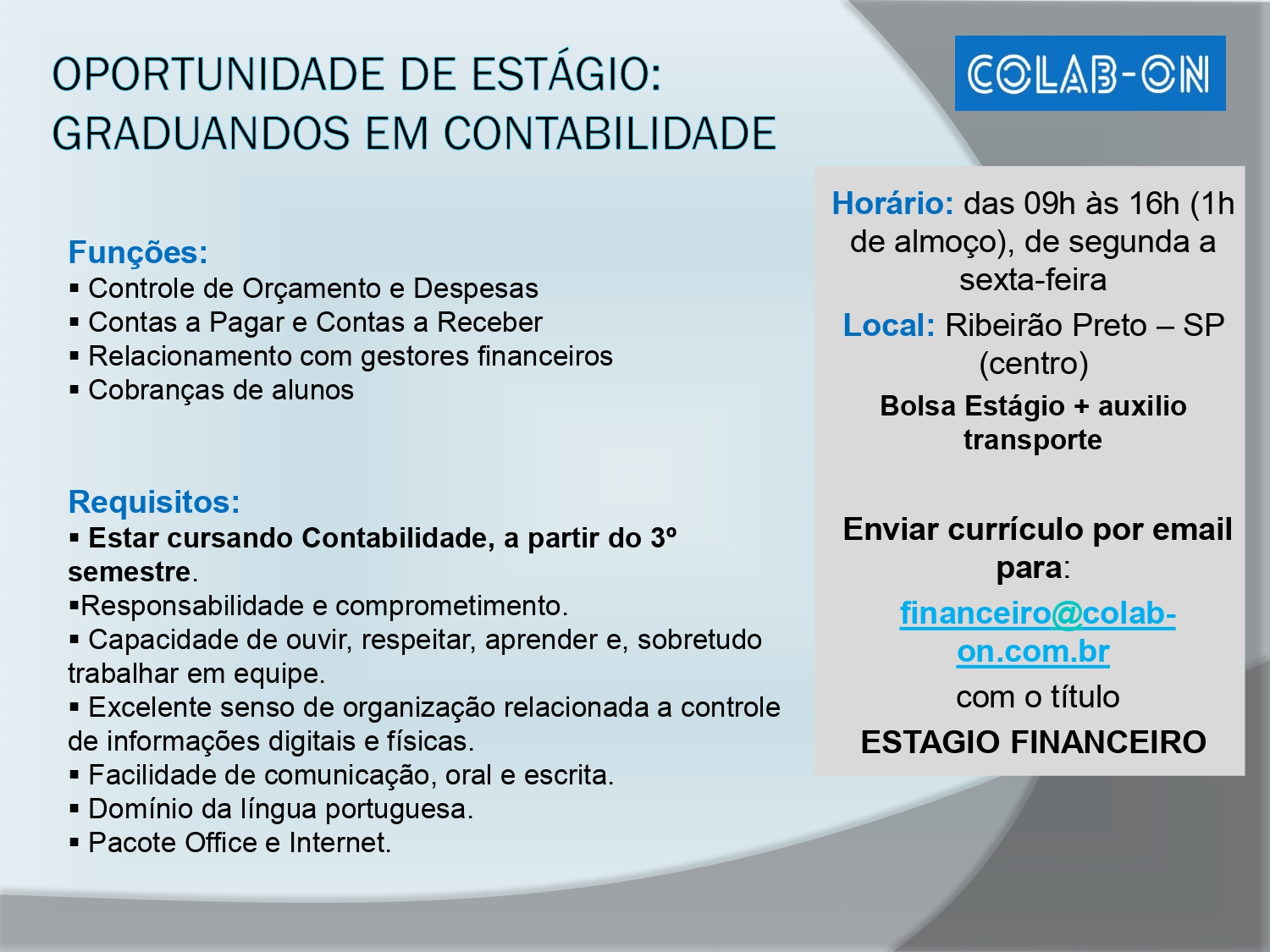 OPORTUNIDADE DE ESTÁGIO:
GRADUANDOS EM CONTABILIDADE

COLAB-ON

Funções:
▪ Controle de Orçamento e Despesas
▪ Contas a Pagar e Contas a Receber
▪ Relacionamento com gestores financeiros
▪ Cobranças de alunos

Requisitos:
▪ Estar cursando Contabilidade, a partir do 3º semestre.
▪Responsabilidade e comprometimento.
▪ Capacidade de ouvir, respeitar, aprender e, sobretudo trabalhar em equipe.
▪ Excelente senso de organização relacionada a controle de informações digitais e físicas.
▪ Facilidade de comunicação, oral e escrita.
▪ Domínio da língua portuguesa.
▪ Pacote Office e Internet.

Horário: das 09h às 16h (1h de almoço), de segunda a sexta-feira

Local: Ribeirão Preto – SP (centro)

Bolsa Estágio + auxilio transporte

Enviar currículo por email para:

financeiro@colab-on.com.br

com o título

ESTAGIO FINANCEIRO